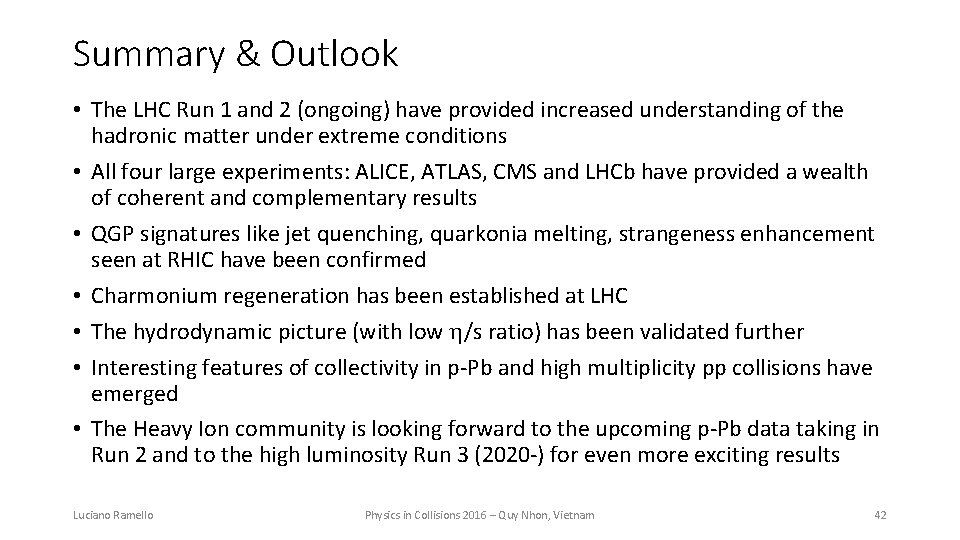 Summary & Outlook

• The LHC Run 1 and 2 (ongoing) have provided increased understanding of the hadronic matter under extreme conditions
• All four large experiments: ALICE, ATLAS, CMS and LHCb have provided a wealth of coherent and complementary results
• QGP signatures like jet quenching, quarkonia melting, strangeness enhancement seen at RHIC have been confirmed
• Charmonium regeneration has been established at LHC
• The hydrodynamic picture (with low $\eta$/s ratio) has been validated further
• Interesting features of collectivity in p-Pb and high multiplicity pp collisions have emerged
• The Heavy Ion community is looking forward to the upcoming p-Pb data taking in Run 2 and to the high luminosity Run 3 (2020-) for even more exciting results

Luciano Ramello Physics in Collisions 2016 – Quy Nhon, Vietnam 42